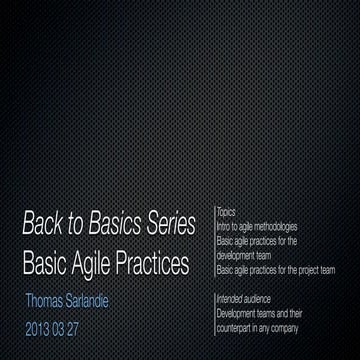 Back to Basics Series
Basic Agile Practices

Thomas Sarlandie

2013 03 27

Topics
Intro to agile methodologies
Basic agile practices for the development team
Basic agile practices for the project team

Intended audience
Development teams and their counterpart in any company